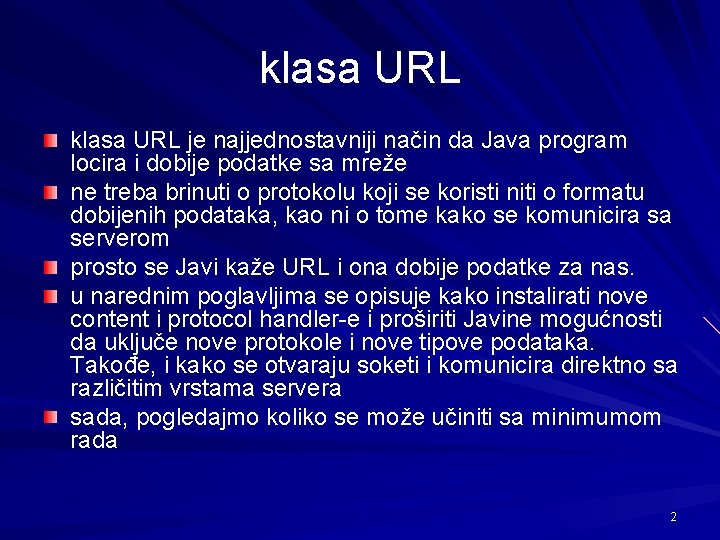 klasa URL

klasa URL je najjednostavniji način da Java program locira i dobije podatke sa mreže

ne treba brinuti o protokolu koji se koristi niti o formatu dobijenih podataka, kao ni o tome kako se komunicira sa serverom

prosto se Javi kaže URL i ona dobije podatke za nas.

u narednim poglavljima se opisuje kako instalirati nove content i protocol handler-e i proširiti Javine mogućnosti da uključe nove protokole i nove tipove podataka. Takođe, i kako se otvaraju soketi i komunicira direktno sa različitim vrstama servera

sada, pogledajmo koliko se može učiniti sa minimumom rada

2